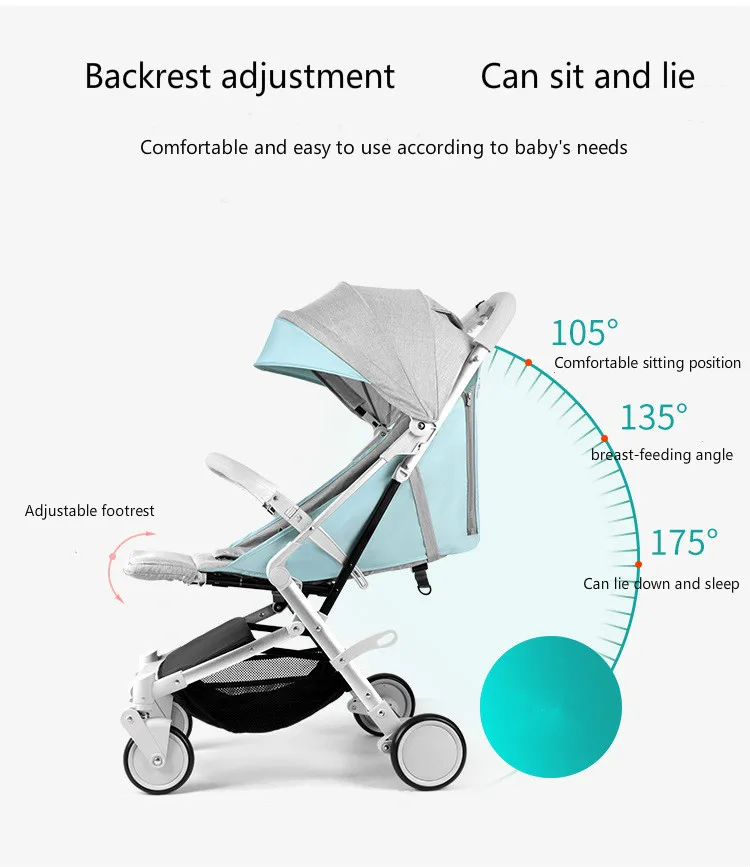 Backrest adjustment Can sit and lie

Comfortable and easy to use according to baby's needs

105°
Comfortable sitting position

135°
breast-feeding angle

175°
Can lie down and sleep

Adjustable footrest